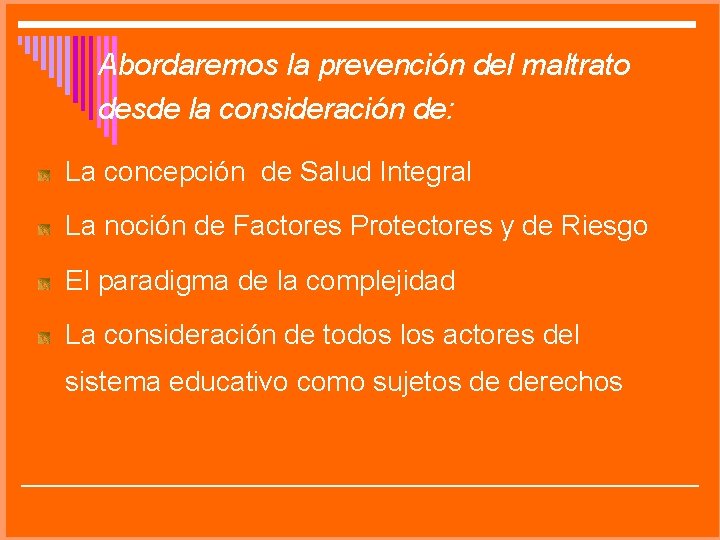 Abordaremos la prevención del maltrato desde la consideración de:

La concepción de Salud Integral

La noción de Factores Protectores y de Riesgo

El paradigma de la complejidad

La consideración de todos los actores del sistema educativo como sujetos de derechos